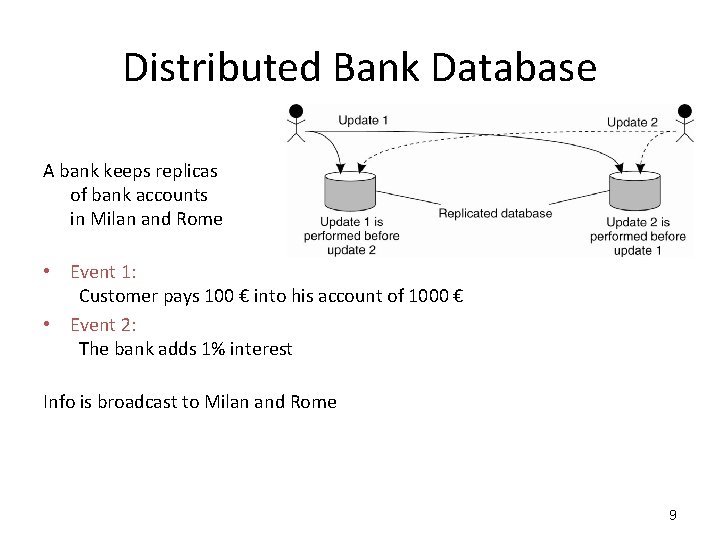 Distributed Bank Database

Update 1

Update 2

Update 1 is performed before update 2

Replicated database

Update 2 is performed before update 1

A bank keeps replicas of bank accounts in Milan and Rome

• Event 1:
Customer pays 100 € into his account of 1000 €

• Event 2:
The bank adds 1% interest

Info is broadcast to Milan and Rome

9